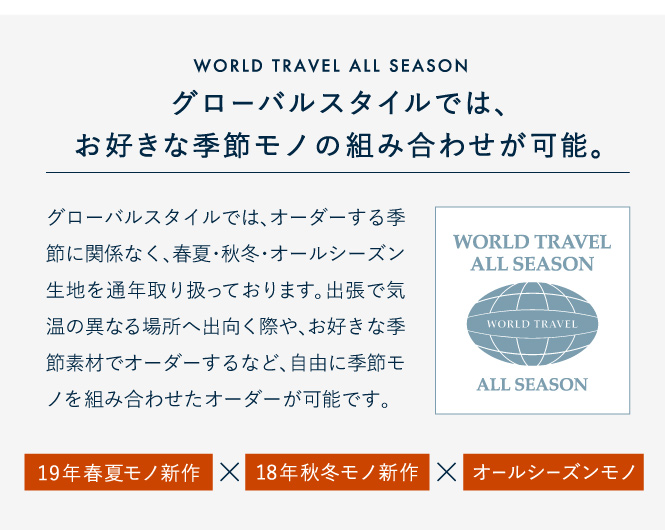 WORLD TRAVEL ALL SEASON

グローバルスタイルでは、
お好きな季節モノの組み合わせが可能。

グローバルスタイルでは、オーダーする季節に関係なく、春夏・秋冬・オールシーズン生地を通年取り扱っております。出張で気温の異なる場所へ出向く際や、お好きな季節素材でオーダーするなど、自由に季節モノを組み合わせたオーダーが可能です。

WORLD TRAVEL
ALL SEASON
WORLD TRAVEL
ALL SEASON

19年春夏モノ新作 × 18年秋冬モノ新作 × オールシーズンモノ